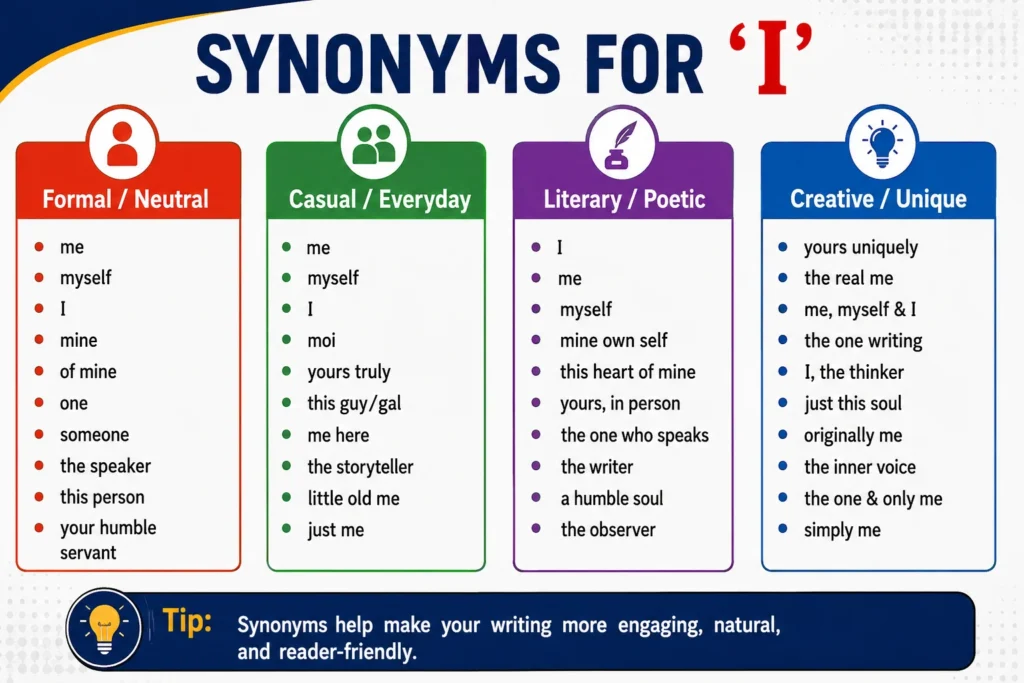 SYNONYMS FOR 'I'

Formal / Neutral

- me
- myself
- I
- mine
- of mine
- one
- someone
- the speaker
- this person
- your humble servant

Casual / Everyday

- me
- myself
- I
- moi
- yours truly
- this guy/gal
- me here
- the storyteller
- little old me
- just me

Literary / Poetic

- I
- me
- myself
- mine own self
- this heart of mine
- yours, in person
- the one who speaks
- the writer
- a humble soul
- the observer

Creative / Unique

- yours uniquely
- the real me
- me, myself & I
- the one writing
- I, the thinker
- just this soul
- originally me
- the inner voice
- the one & only me
- simply me

Tip: Synonyms help make your writing more engaging, natural, and reader-friendly.